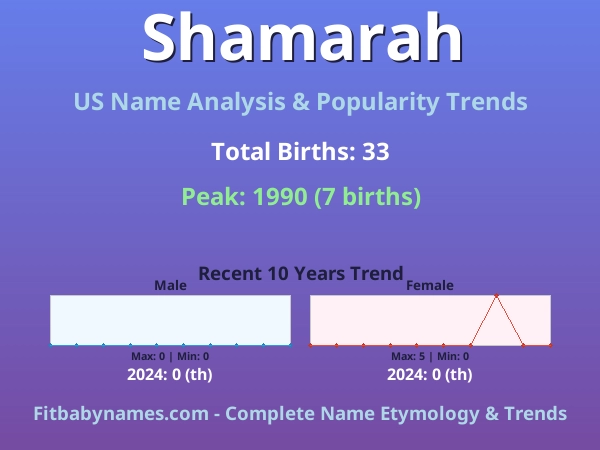 Shamarah

US Name Analysis & Popularity Trends

Total Births: 33

Peak: 1990 (7 births)

Recent 10 Years Trend

Male

Max: 0 | Min: 0

2024: 0 (th)

Female

Max: 5 | Min: 0

2024: 0 (th)

Fitbabynames.com - Complete Name Etymology & Trends